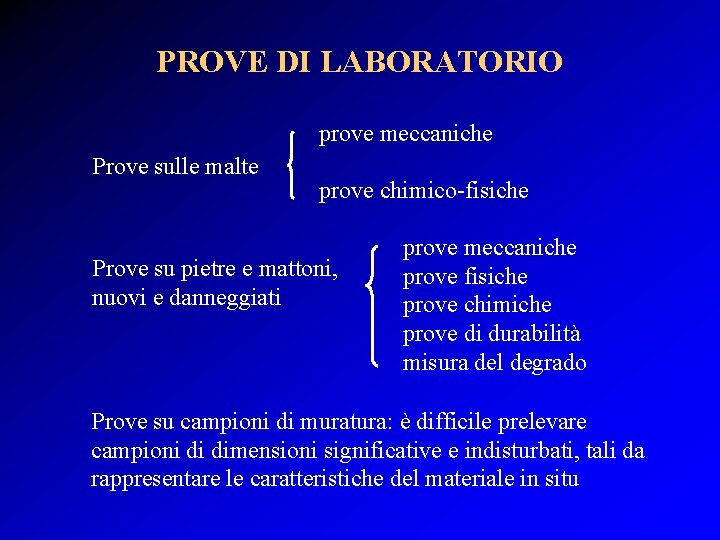 PROVE DI LABORATORIO

Prove sulle malte

prove meccaniche

prove chimico-fisiche

Prove su pietre e mattoni, nuovi e danneggiati

prove meccaniche
prove fisiche
prove chimiche
prove di durabilità
misura del degrado

Prove su campioni di muratura: è difficile prelevare campioni di dimensioni significative e indisturbati, tali da rappresentare le caratteristiche del materiale in situ